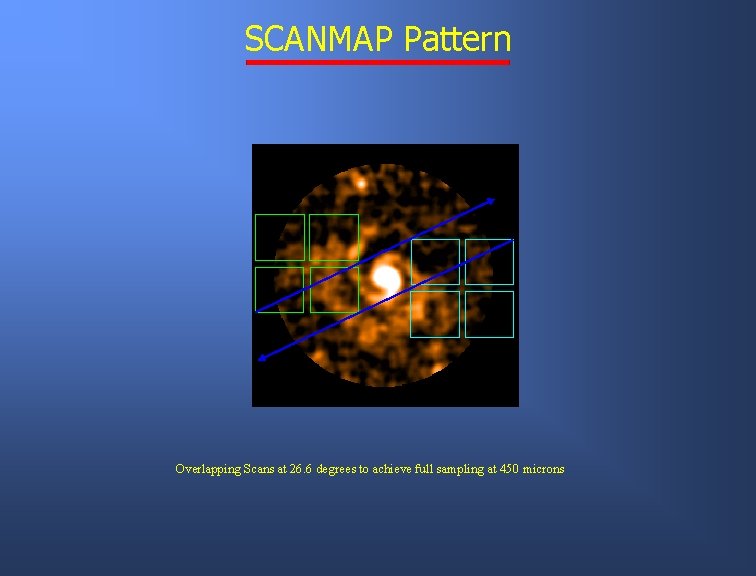 SCANMAP Pattern

Overlapping Scans at 26.6 degrees to achieve full sampling at 450 microns